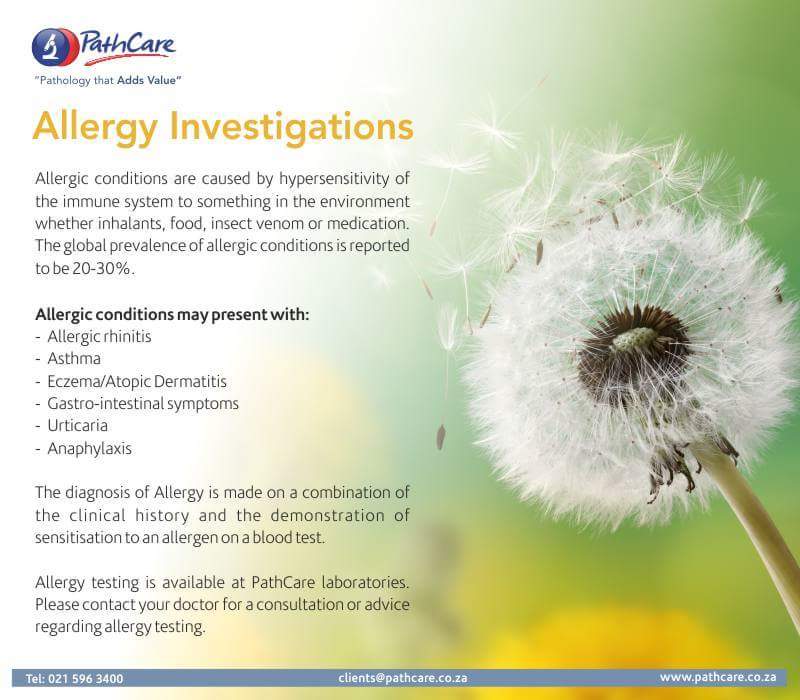 PathCare
"Pathology that Adds Value"

Allergy Investigations

Allergic conditions are caused by hypersensitivity of the immune system to something in the environment whether inhalants, food, insect venom or medication. The global prevalence of allergic conditions is reported to be 20-30%.

Allergic conditions may present with:
- Allergic rhinitis
- Asthma
- Eczema/Atopic Dermatitis
- Gastro-intestinal symptoms
- Urticaria
- Anaphylaxis

The diagnosis of Allergy is made on a combination of the clinical history and the demonstration of sensitisation to an allergen on a blood test.

Allergy testing is available at PathCare laboratories. Please contact your doctor for a consultation or advice regarding allergy testing.

Tel: 021 596 3400 clients@pathcare.co.za www.pathcare.co.za